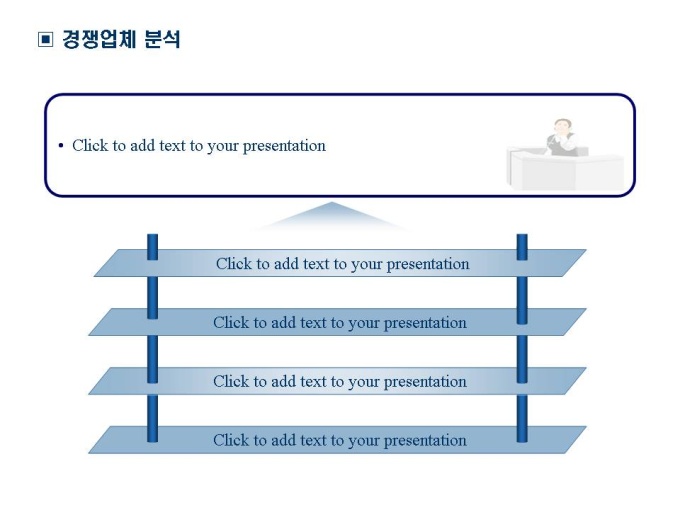 ▣ 경쟁업체 분석

• Click to add text to your presentation

Click to add text to your presentation

Click to add text to your presentation

Click to add text to your presentation

Click to add text to your presentation